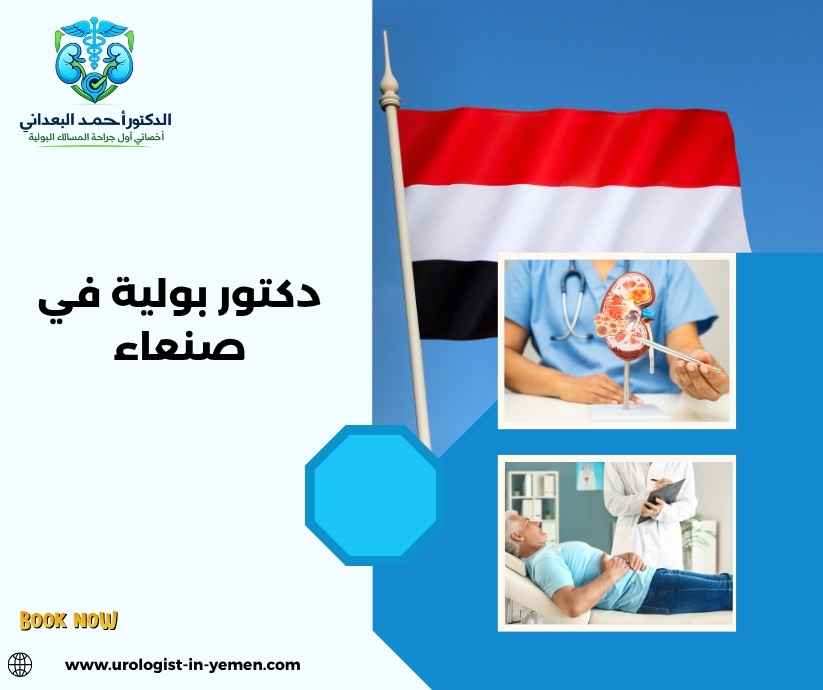 الدكتور أحمد البعداني
أخصائي أول جراحة المسالك البولية

دكتور بولية في صنعاء

BOOK NOW

www.urologist-in-yemen.com